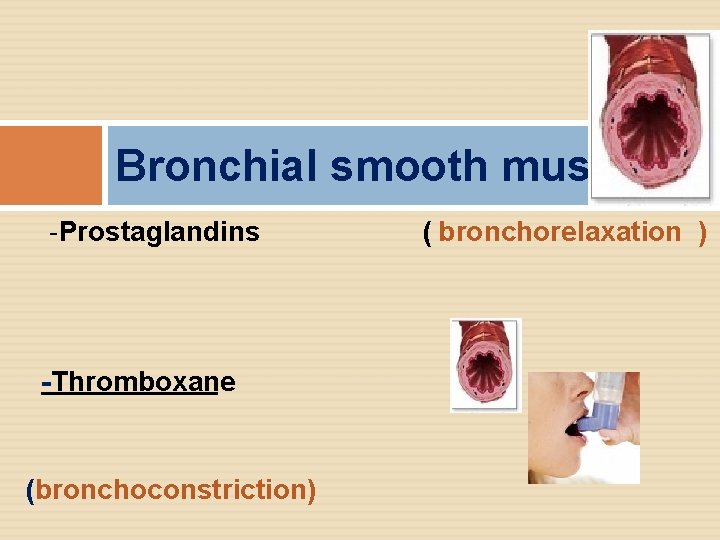 Bronchial smooth mus

-Prostaglandins ( bronchorelaxation )

-Thromboxane

(bronchoconstriction)